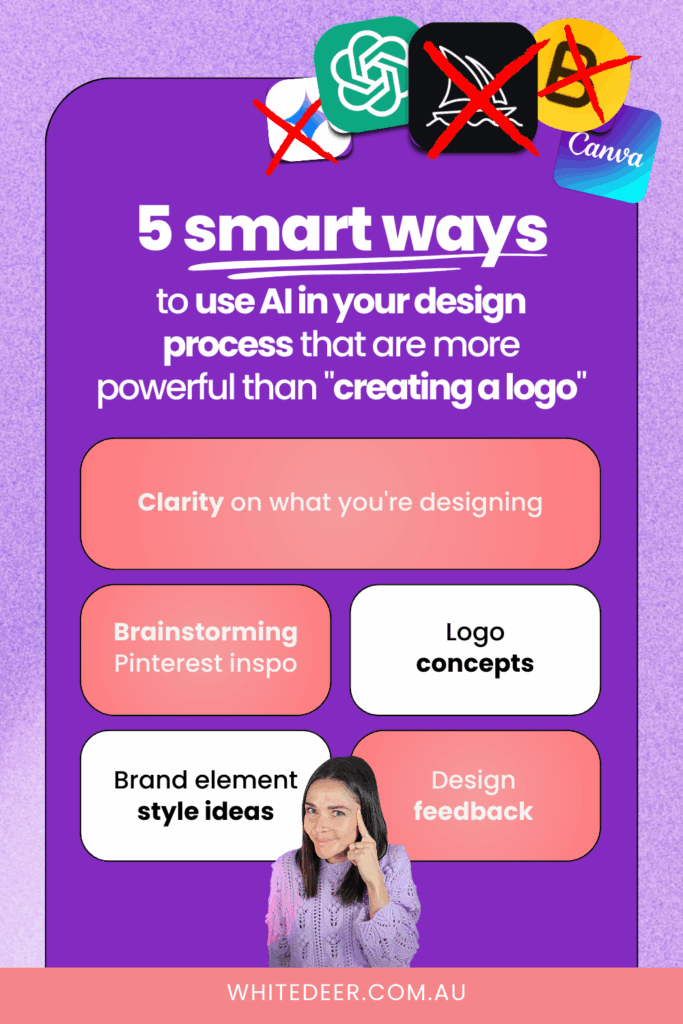 Canva

5 smart ways

to use AI in your design process that are more powerful than "creating a logo"

Clarity on what you're designing

Brainstorming
Pinterest inspo

Logo
concepts

Brand element
style ideas

Design
feedback

WHITEDEER.COM.AU